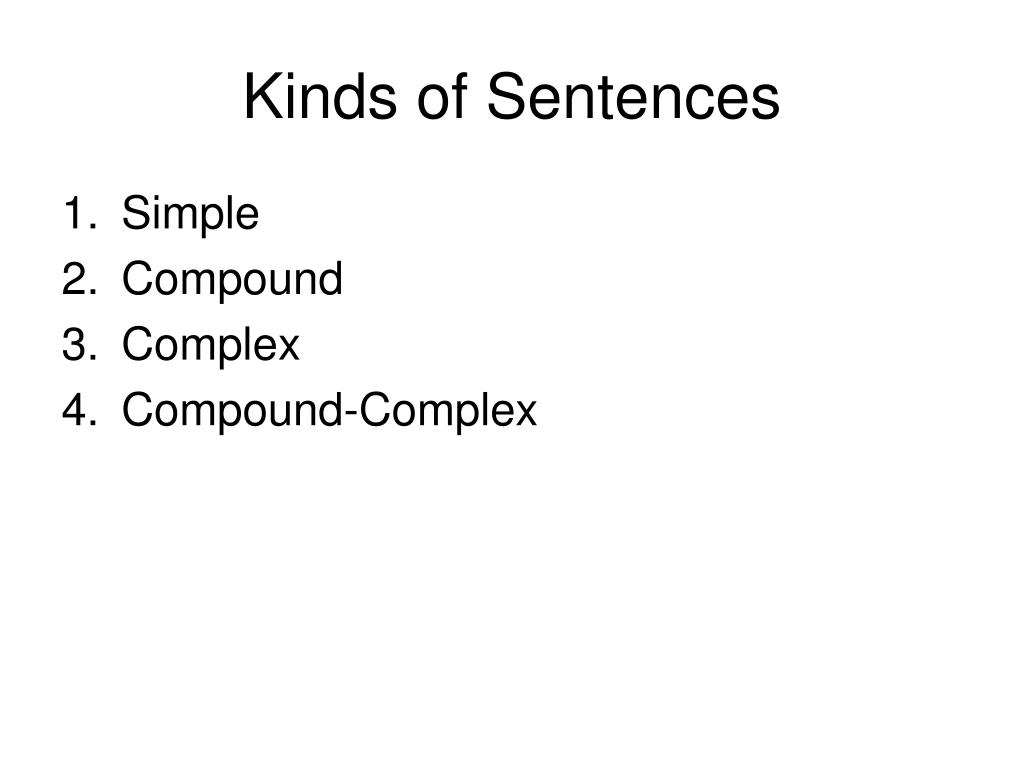 Kinds of Sentences

1. Simple
2. Compound
3. Complex
4. Compound-Complex